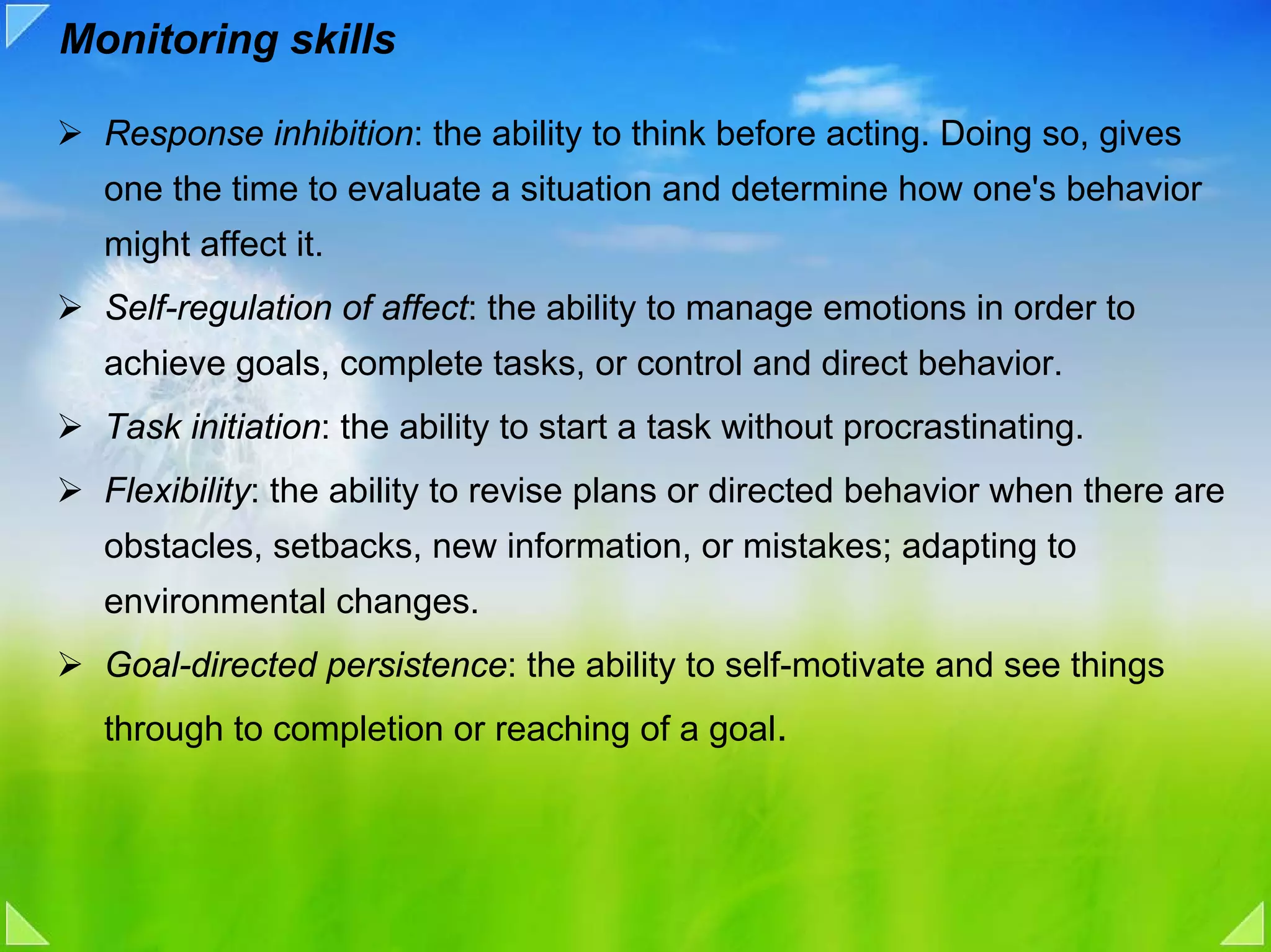 Monitoring skills

➢ Response inhibition: the ability to think before acting. Doing so, gives one the time to evaluate a situation and determine how one's behavior might affect it.

➢ Self-regulation of affect: the ability to manage emotions in order to achieve goals, complete tasks, or control and direct behavior.

➢ Task initiation: the ability to start a task without procrastinating.

➢ Flexibility: the ability to revise plans or directed behavior when there are obstacles, setbacks, new information, or mistakes; adapting to environmental changes.

➢ Goal-directed persistence: the ability to self-motivate and see things through to completion or reaching of a goal.